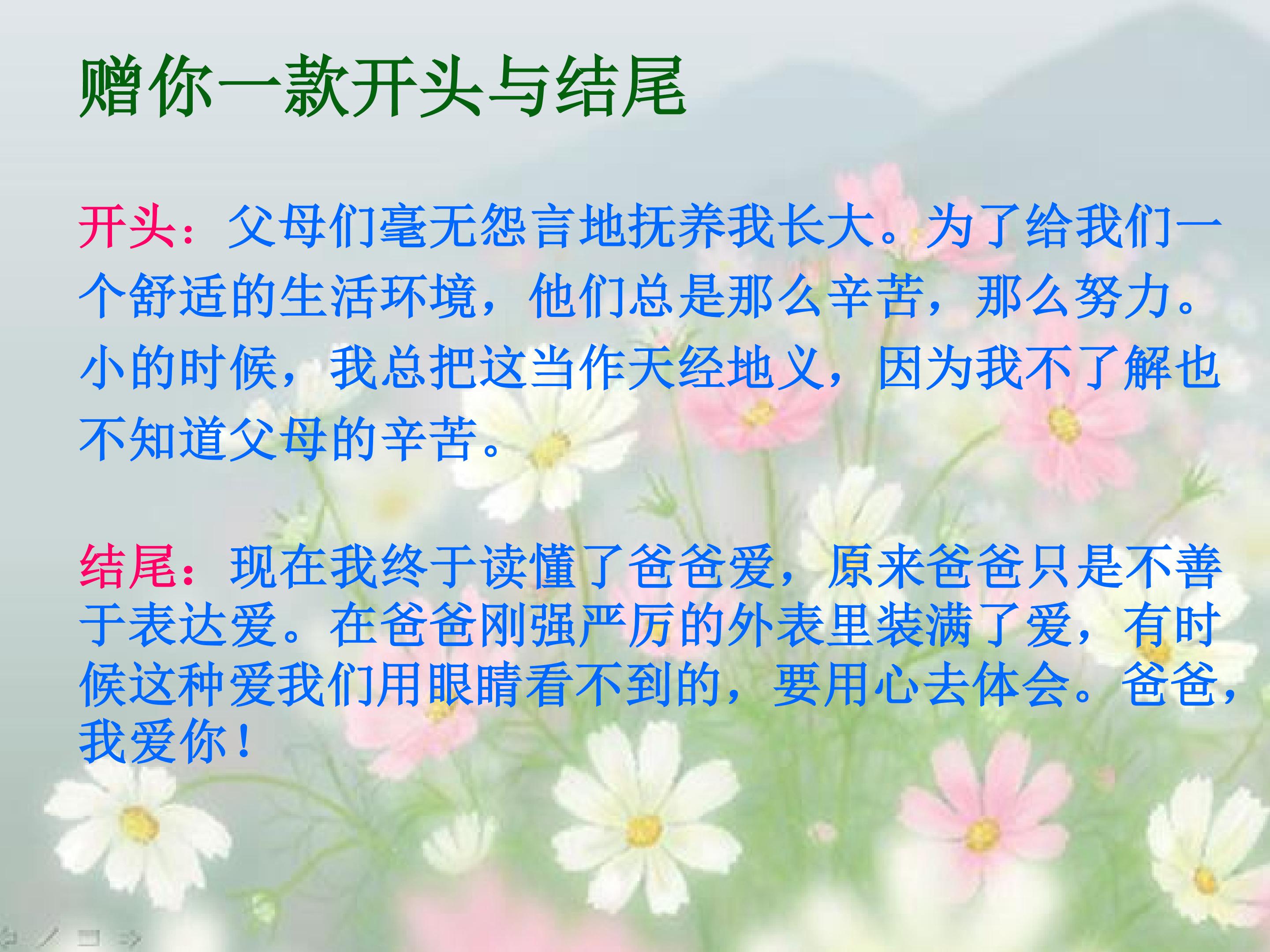 赠你一款开头与结尾

开头：父母们毫无怨言地抚养我长大。为了给我们一个舒适的生活环境，他们总是那么辛苦，那么努力。小的时候，我总把这当作天经地义，因为我不了解也不知道父母的辛苦。

结尾：现在我终于读懂了爸爸爱，原来爸爸只是不善于表达爱。在爸爸刚强严厉的外表里装满了爱，有时候这种爱我们用眼睛看不到的，要用心去体会。爸爸，我爱你！